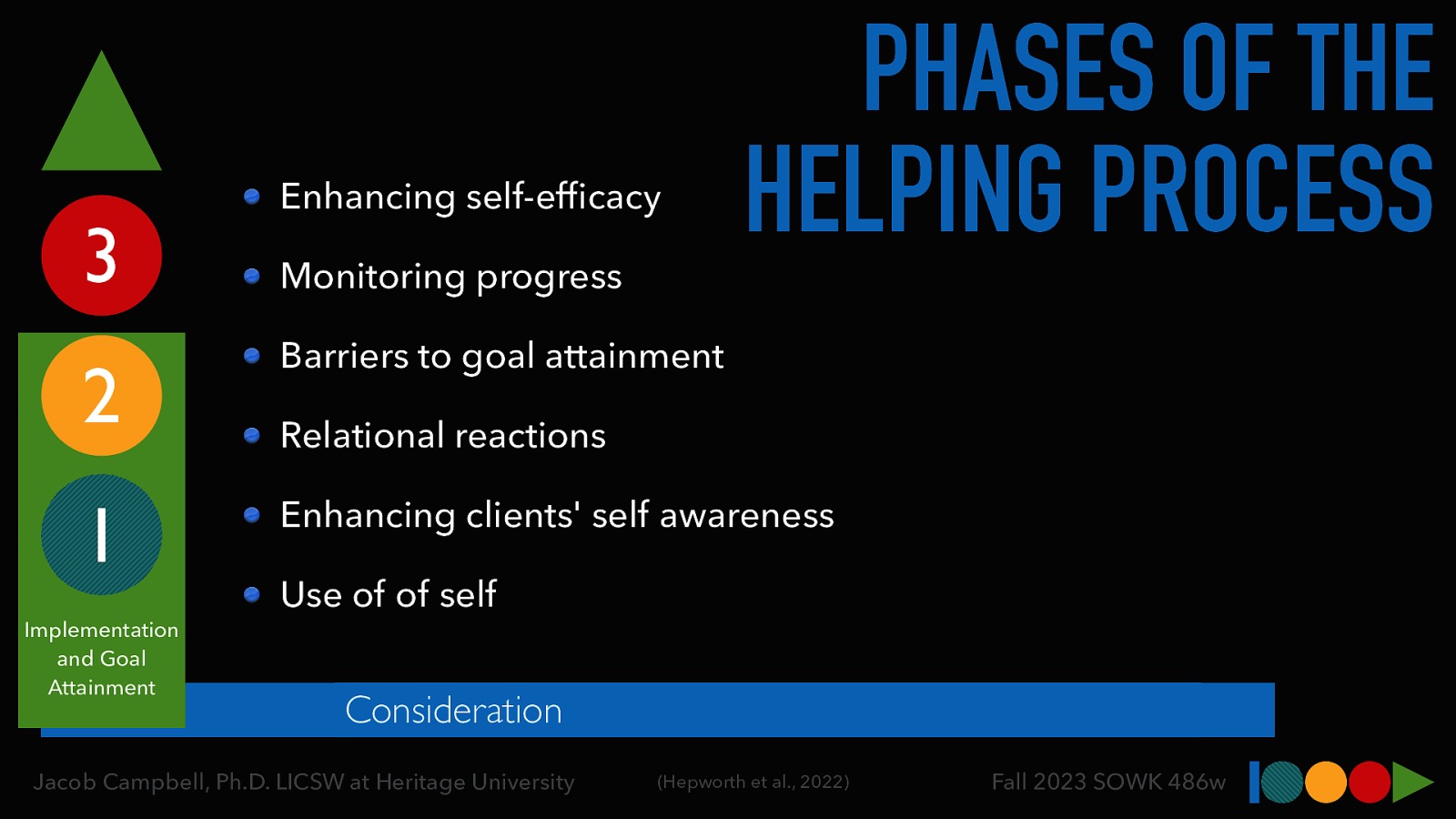 PHASES OF THE HELPING PROCESS

3

2

1

Implementation and Goal Attainment

- Enhancing self-efficacy
- Monitoring progress
- Barriers to goal attainment
- Relational reactions
- Enhancing clients' self awareness
- Use of of self

Consideration

Jacob Campbell, Ph.D. LICSW at Heritage University

(Hepworth et al., 2022)

Fall 2023 SOWK 486w